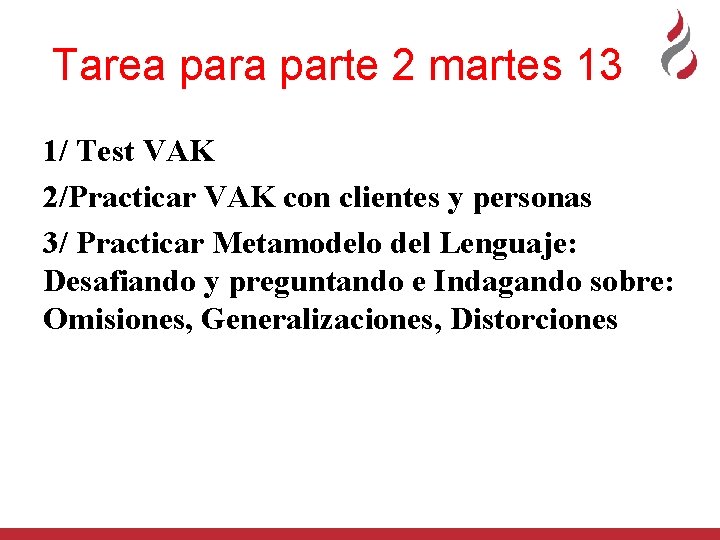 Tarea para parte 2 martes 13

1/ Test VAK

2/Practicar VAK con clientes y personas

3/ Practicar Metamodelo del Lenguaje: Desafiando y preguntando e Indagando sobre: Omisiones, Generalizaciones, Distorciones